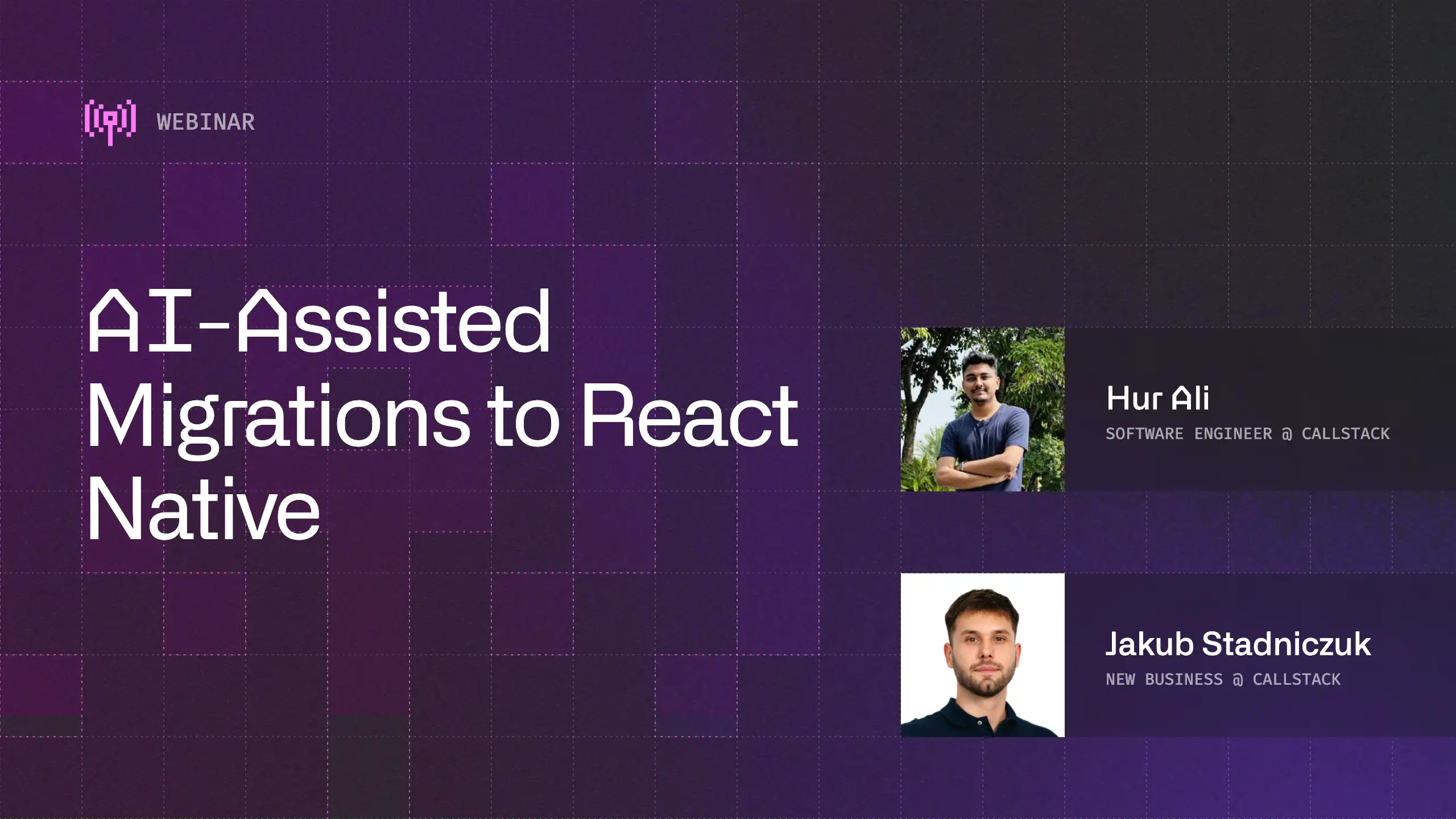 WEBINAR

AI-Assisted Migrations to React Native

Hur Ali
SOFTWARE ENGINEER @ CALLSTACK

Jakub Stadniczuk
NEW BUSINESS @ CALLSTACK